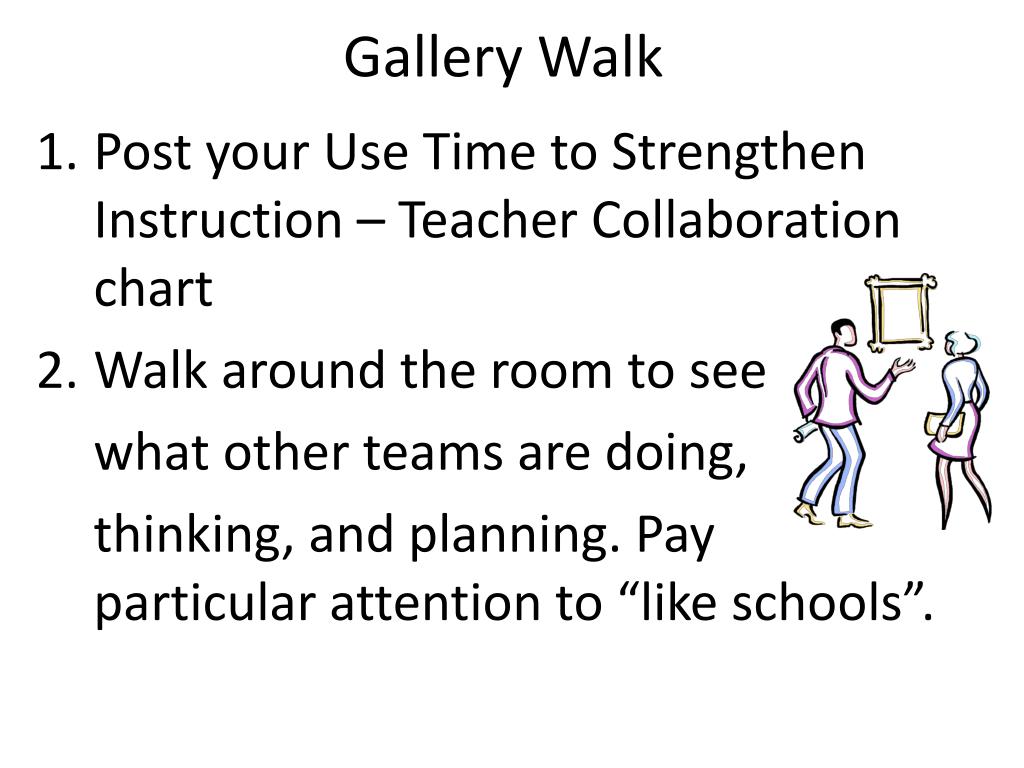 Gallery Walk

1. Post your Use Time to Strengthen Instruction – Teacher Collaboration chart

2. Walk around the room to see what other teams are doing, thinking, and planning. Pay particular attention to “like schools”.